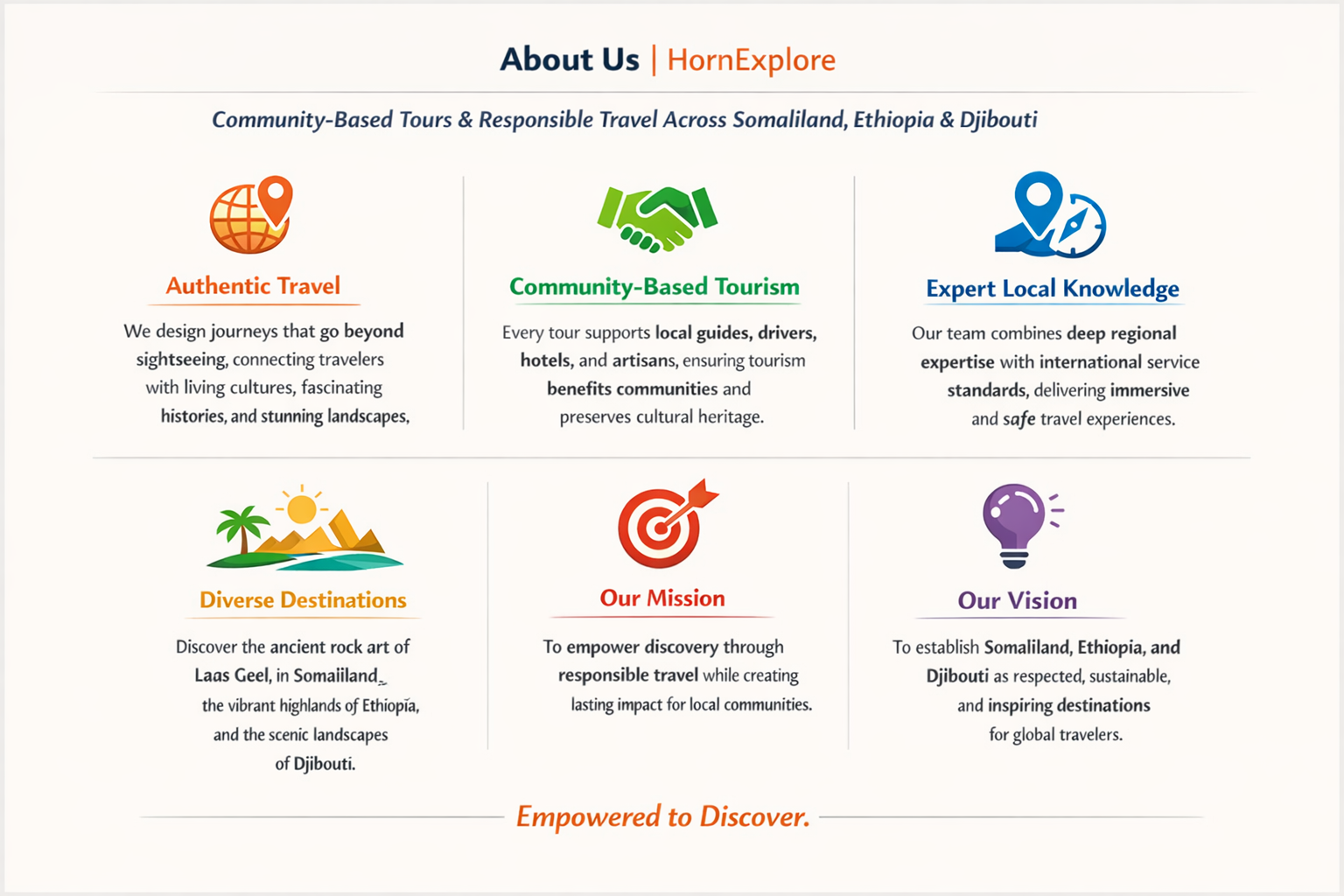 About Us | HornExplore

Community-Based Tours & Responsible Travel Across Somaliland, Ethiopia & Djibouti

Authentic Travel

We design journeys that go beyond sightseeing, connecting travelers with living cultures, fascinating histories, and stunning landscapes,

Community-Based Tourism

Every tour supports local guides, drivers, hotels, and artisans, ensuring tourism benefits communities and preserves cultural heritage.

Expert Local Knowledge

Our team combines deep regional expertise with international service standards, delivering immersive and safe travel experiences.

Diverse Destinations

Discover the ancient rock art of Laas Geel, in Somaliland, the vibrant highlands of Ethiopia, and the scenic landscapes of Djibouti.

Our Mission

To empower discovery through responsible travel while creating lasting impact for local communities.

Our Vision

To establish Somaliland, Ethiopia, and Djibouti as respected, sustainable, and inspiring destinations for global travelers.

Empowered to Discover.